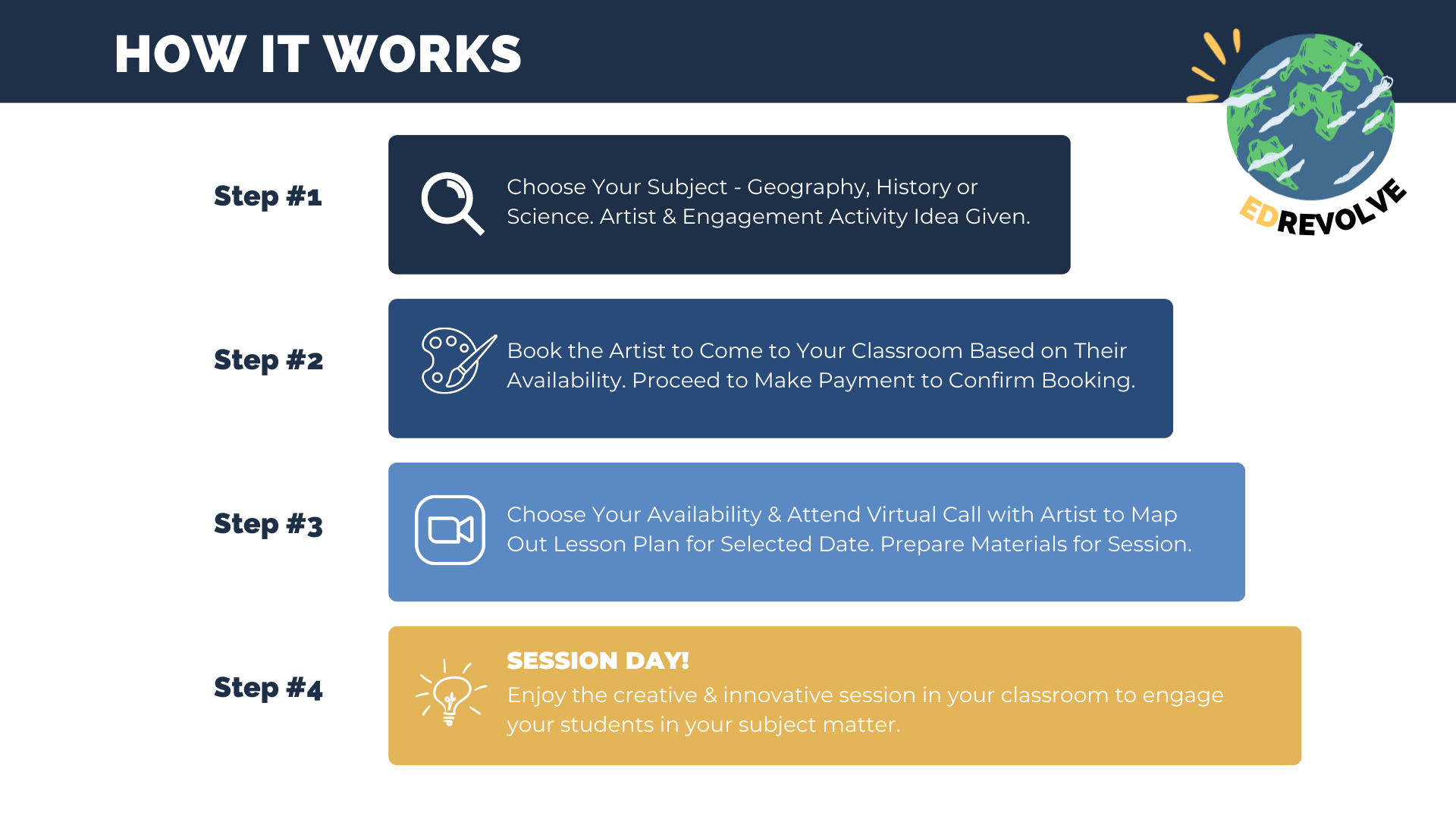 HOW IT WORKS

EDREVOLVE

Step #1

Choose Your Subject - Geography, History or Science. Artist & Engagement Activity Idea Given.

Step #2

Book the Artist to Come to Your Classroom Based on Their Availability. Proceed to Make Payment to Confirm Booking.

Step #3

Choose Your Availability & Attend Virtual Call with Artist to Map Out Lesson Plan for Selected Date. Prepare Materials for Session.

Step #4

SESSION DAY!
Enjoy the creative & innovative session in your classroom to engage your students in your subject matter.